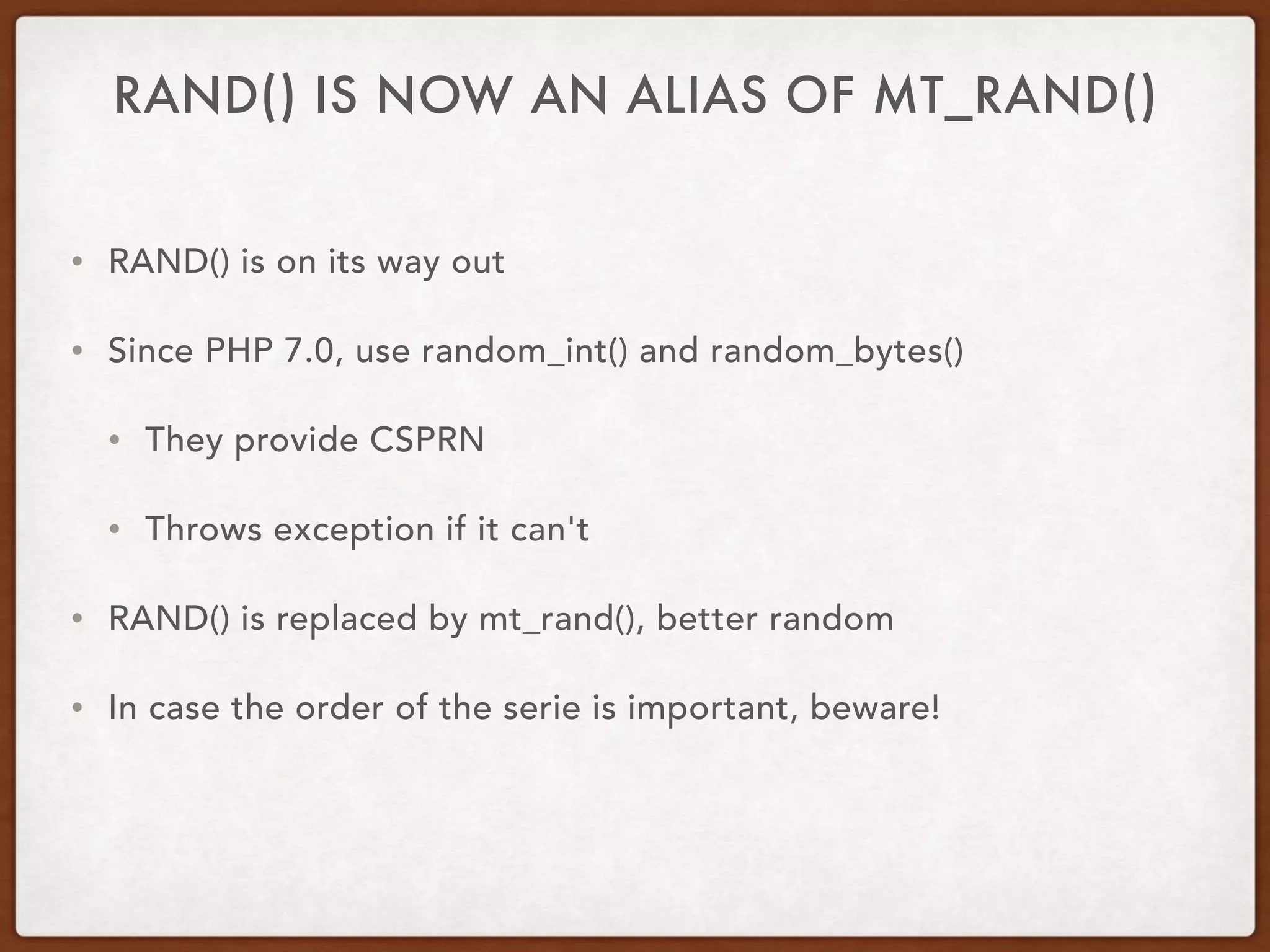 RAND() IS NOW AN ALIAS OF MT_RAND()

• RAND() is on its way out

• Since PHP 7.0, use random_int() and random_bytes()

  • They provide CSPRN

  • Throws exception if it can't

• RAND() is replaced by mt_rand(), better random

• In case the order of the serie is important, beware!